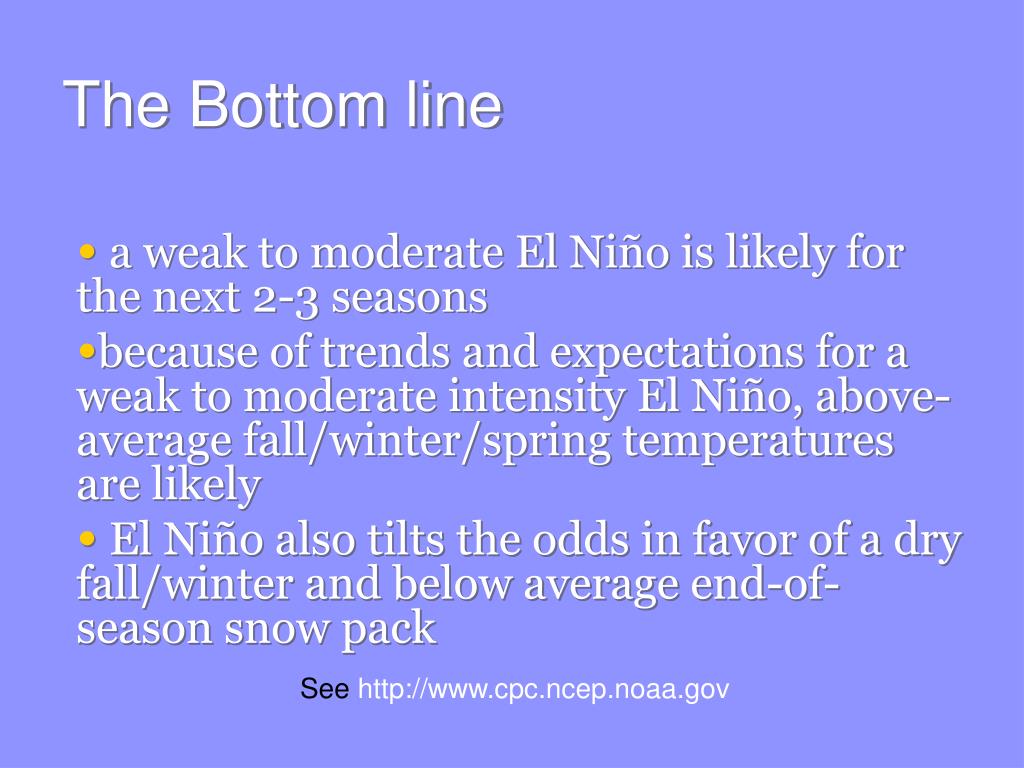 The Bottom line

• a weak to moderate El Niño is likely for the next 2-3 seasons

•because of trends and expectations for a weak to moderate intensity El Niño, above-average fall/winter/spring temperatures are likely

• El Niño also tilts the odds in favor of a dry fall/winter and below average end-of-season snow pack

See http://www.cpc.ncep.noaa.gov